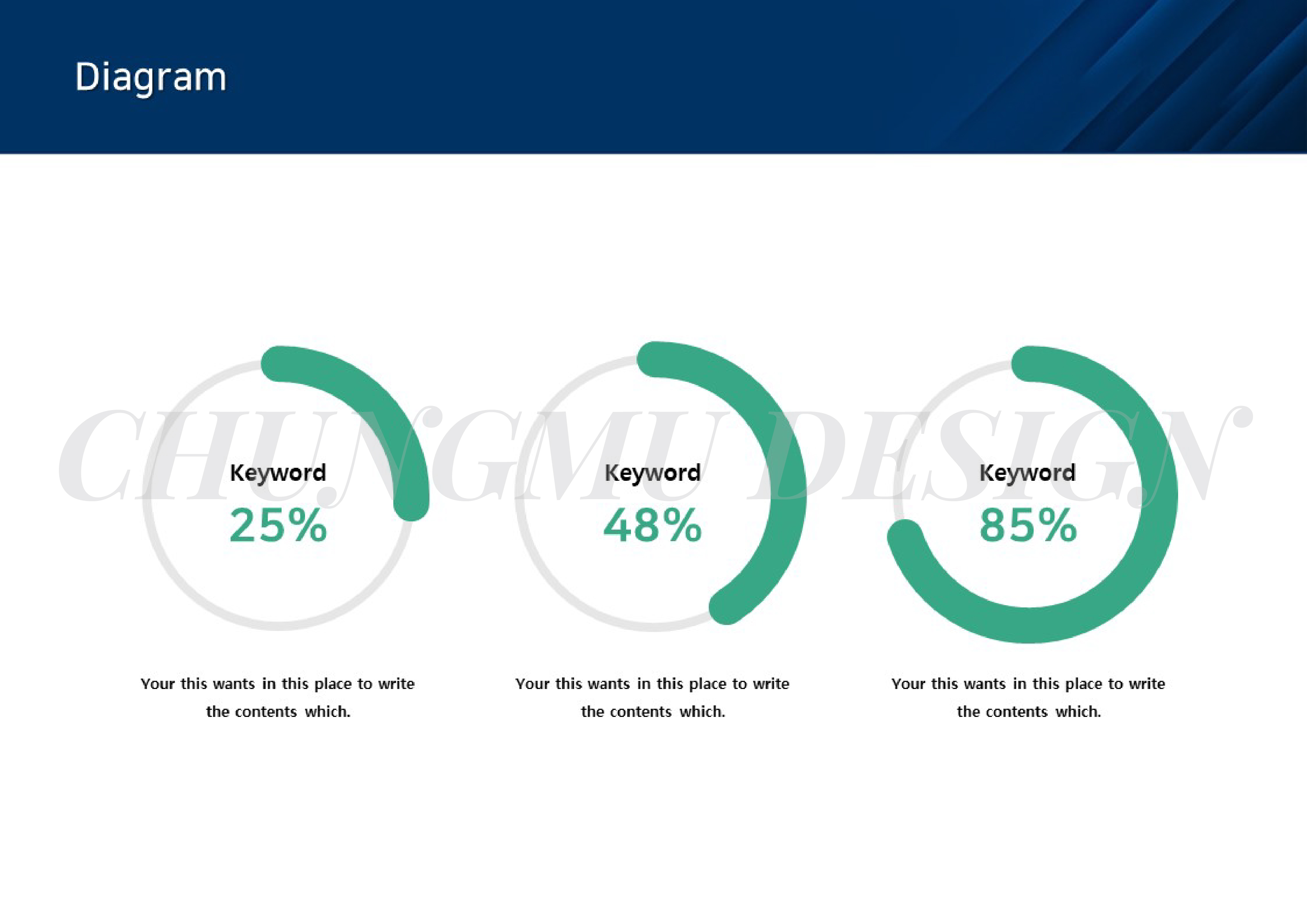 Diagram

CHUNGMU DESIGN

Keyword
25%

Your this wants in this place to write the contents which.

Keyword
48%

Your this wants in this place to write the contents which.

Keyword
85%

Your this wants in this place to write the contents which.